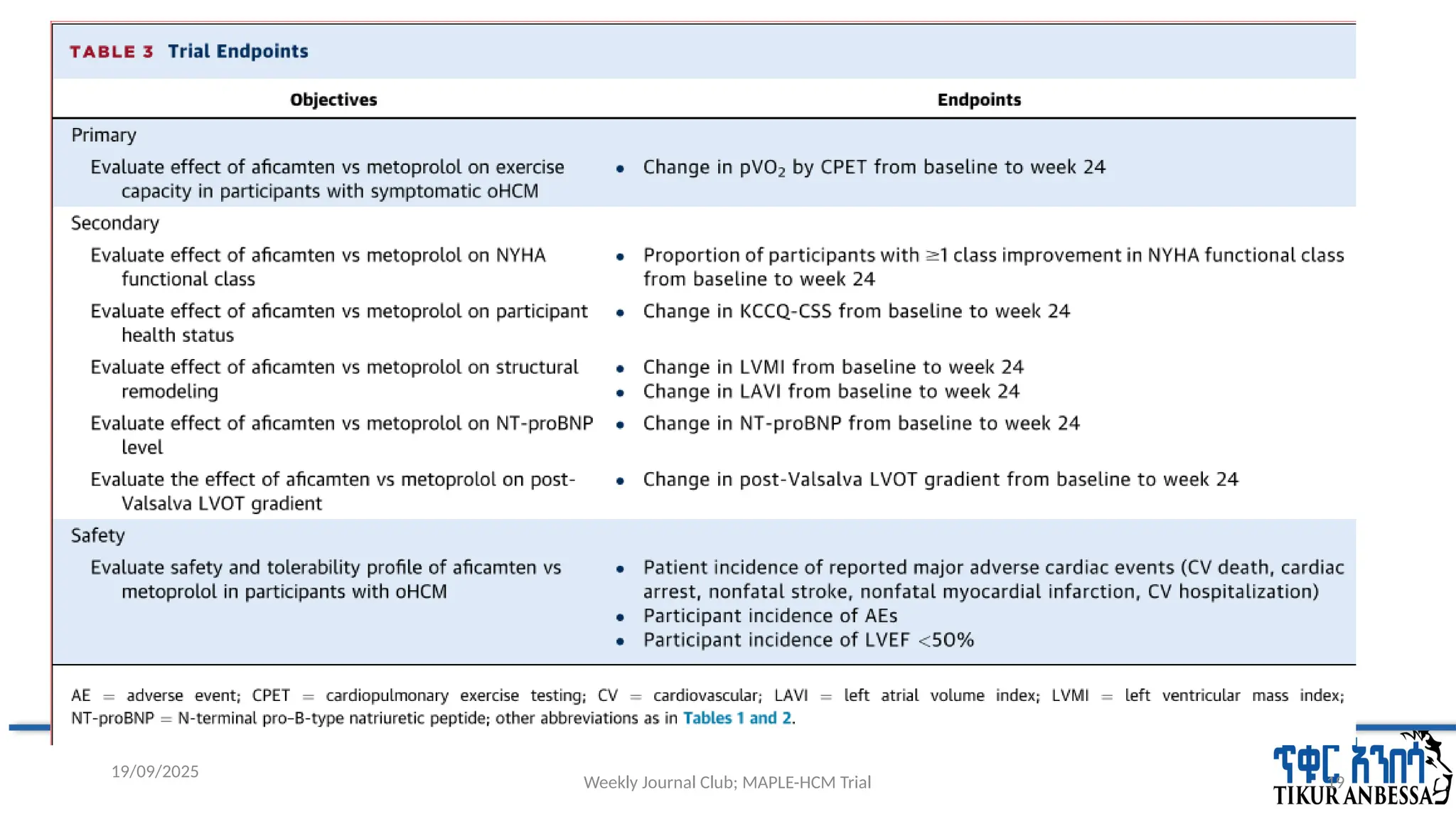 TABLE 3 Trial Endpoints

| Objectives | Endpoints |
|---|---|
| Primary | |
| Evaluate effect of aficamten vs metoprolol on exercise capacity in participants with symptomatic oHCM | • Change in $pVO_2$ by CPET from baseline to week 24 |
| Secondary | |
| Evaluate effect of aficamten vs metoprolol on NYHA functional class | • Proportion of participants with ≥1 class improvement in NYHA functional class from baseline to week 24 |
| Evaluate effect of aficamten vs metoprolol on participant health status | • Change in KCCQ-CSS from baseline to week 24 |
| Evaluate effect of aficamten vs metoprolol on structural remodeling | • Change in LVMI from baseline to week 24 • Change in LAVI from baseline to week 24 |
| Evaluate effect of aficamten vs metoprolol on NT-proBNP level | • Change in NT-proBNP from baseline to week 24 |
| Evaluate the effect of aficamten vs metoprolol on post-Valsalva LVOT gradient | • Change in post-Valsalva LVOT gradient from baseline to week 24 |
| Safety | |
| Evaluate safety and tolerability profile of aficamten vs metoprolol in participants with oHCM | • Patient incidence of reported major adverse cardiac events (CV death, cardiac arrest, nonfatal stroke, nonfatal myocardial infarction, CV hospitalization) • Participant incidence of AEs • Participant incidence of LVEF <50% |

AE = adverse event; CPET = cardiopulmonary exercise testing; CV = cardiovascular; LAVI = left atrial volume index; LVMI = left ventricular mass index; NT-proBNP = N-terminal pro-B-type natriuretic peptide; other abbreviations as in Tables 1 and 2.

19/09/2025

Weekly Journal Club; MAPLE-HCM Trial

19

ጥቁር አንበሳ
TIKUR ANBESSA